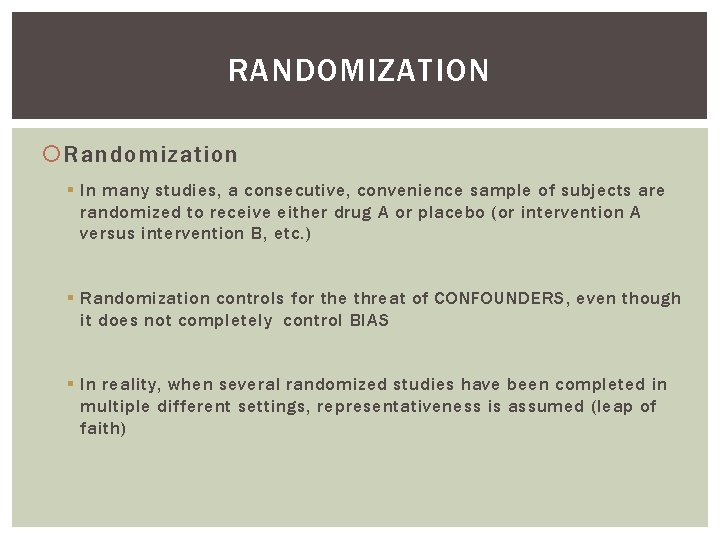 RANDOMIZATION

Randomization

In many studies, a consecutive, convenience sample of subjects are randomized to receive either drug A or placebo (or intervention A versus intervention B, etc.)

Randomization controls for the threat of CONFOUNDERS, even though it does not completely control BIAS

In reality, when several randomized studies have been completed in multiple different settings, representativeness is assumed (leap of faith)